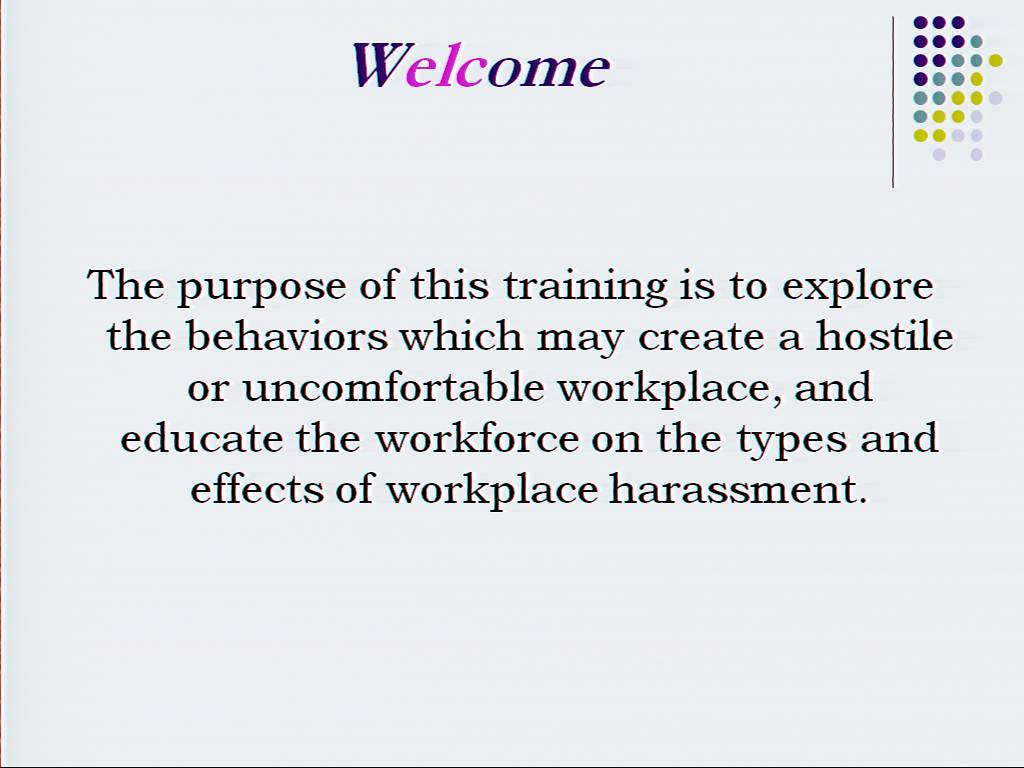 Welcome

The purpose of this training is to explore the behaviors which may create a hostile or uncomfortable workplace, and educate the workforce on the types and effects of workplace harassment.